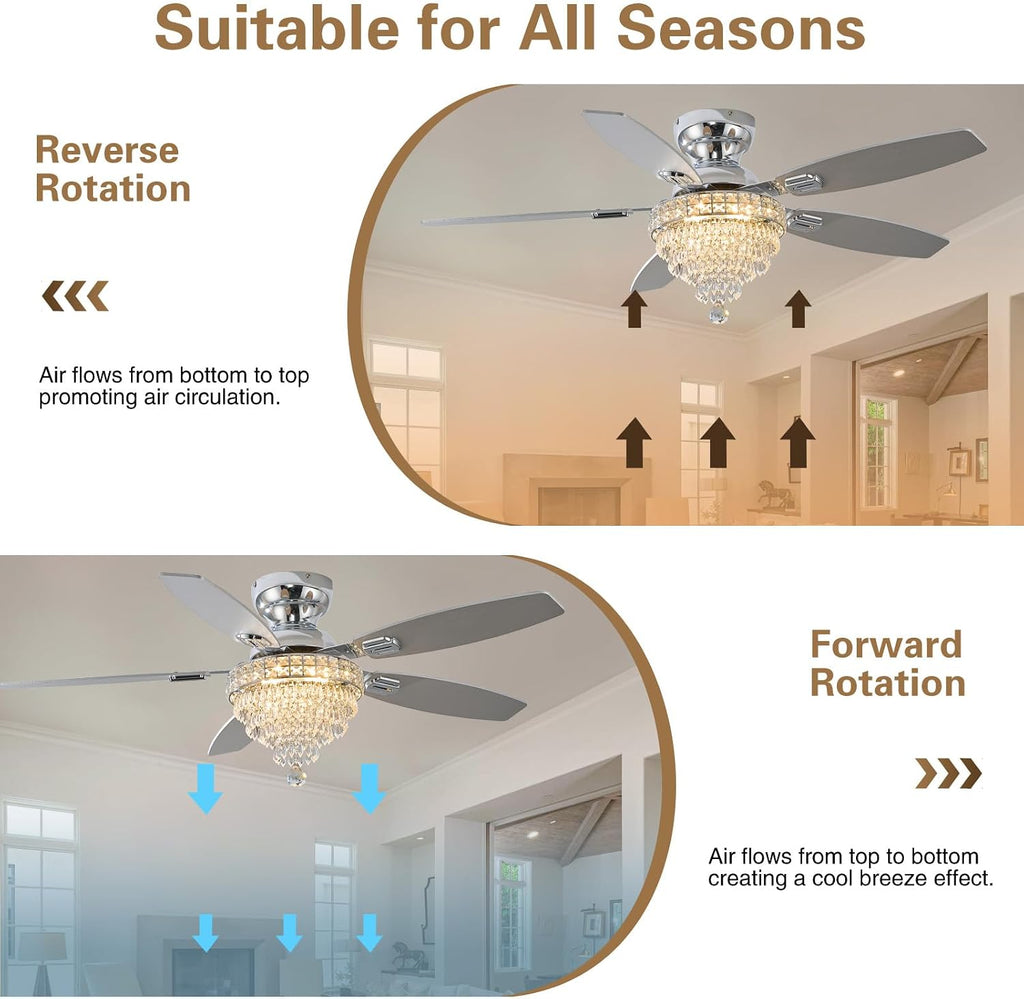 Suitable for All Seasons

Reverse Rotation

Air flows from bottom to top promoting air circulation.

Forward Rotation

Air flows from top to bottom creating a cool breeze effect.